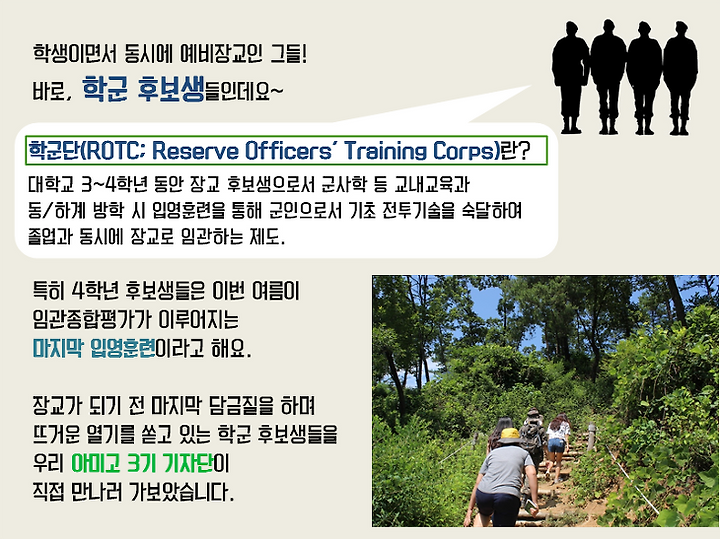 학생이면서 동시에 예비장교인 그들!
바로, 학군 후보생들인데요~

학군단(ROTC; Reserve Officers' Training Corps)란?
대학교 3~4학년 동안 장교 후보생으로서 군사학 등 교내교육과 동/하계 방학 시 입영훈련을 통해 군인으로서 기초 전투기술을 숙달하여 졸업과 동시에 장교로 임관하는 제도.

특히 4학년 후보생들은 이번 여름이 임관종합평가가 이루어지는 마지막 입영훈련이라고 해요.

장교가 되기 전 마지막 담금질을 하며 뜨거운 열기를 쏟고 있는 학군 후보생들을 우리 아미고 3기 기자단이 직접 만나러 가보았습니다.